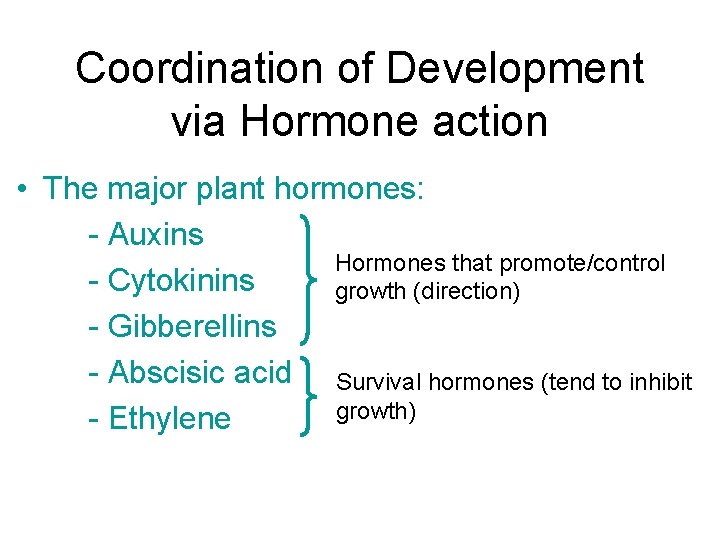 Coordination of Development via Hormone action

• The major plant hormones:
- Auxins
- Cytokinins
- Gibberellins
- Abscisic acid
- Ethylene

Hormones that promote/control growth (direction)

Survival hormones (tend to inhibit growth)